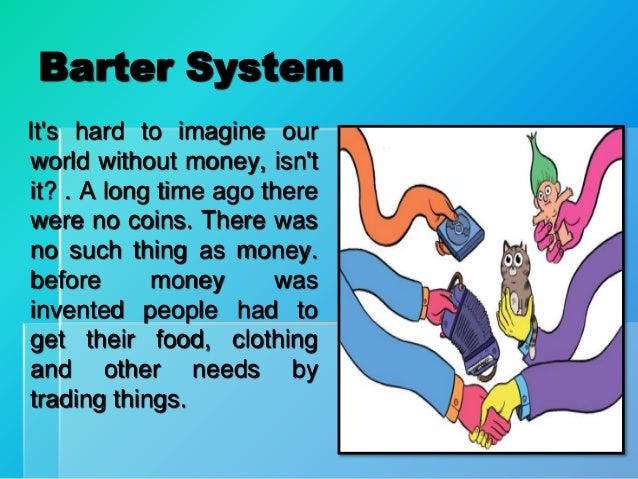 Barter System

It's hard to imagine our world without money, isn't it? . A long time ago there were no coins. There was no such thing as money. before money was invented people had to get their food, clothing and other needs by trading things.